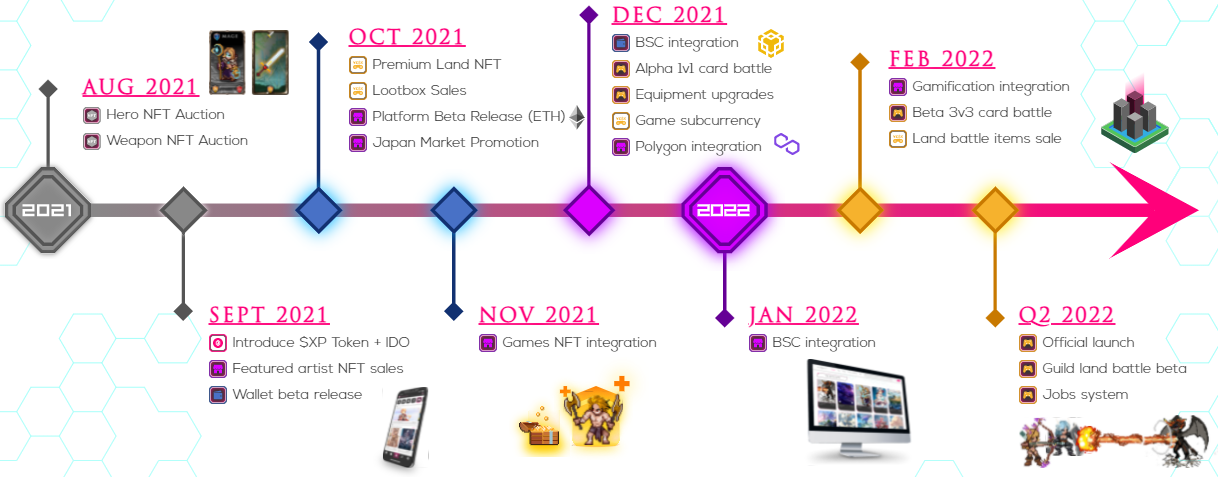 2021

AUG 2021
Hero NFT Auction
Weapon NFT Auction

SEPT 2021
Introduce $XP Token + IDO
Featured artist NFT sales
Wallet beta release

OCT 2021
Premium Land NFT
Lootbox Sales
Platform Beta Release (ETH)
Japan Market Promotion

NOV 2021
Games NFT integration

DEC 2021
BSC integration
Alpha 1v1 card battle
Equipment upgrades
Game subcurrency
Polygon integration

2022

JAN 2022
BSC integration

FEB 2022
Gamification integration
Beta 3v3 card battle
Land battle items sale

Q2 2022
Official launch
Guild land battle beta
Jobs system